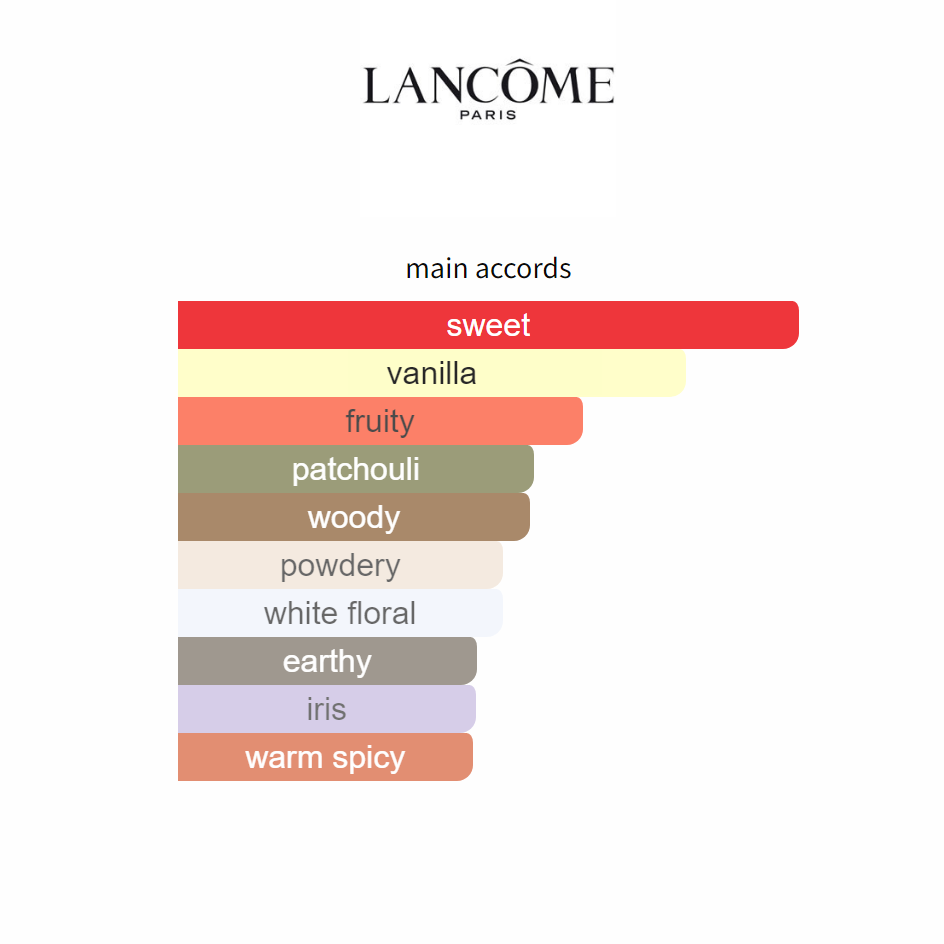 LANCÔME
PARIS

main accords

sweet
vanilla
fruity
patchouli
woody
powdery
white floral
earthy
iris
warm spicy